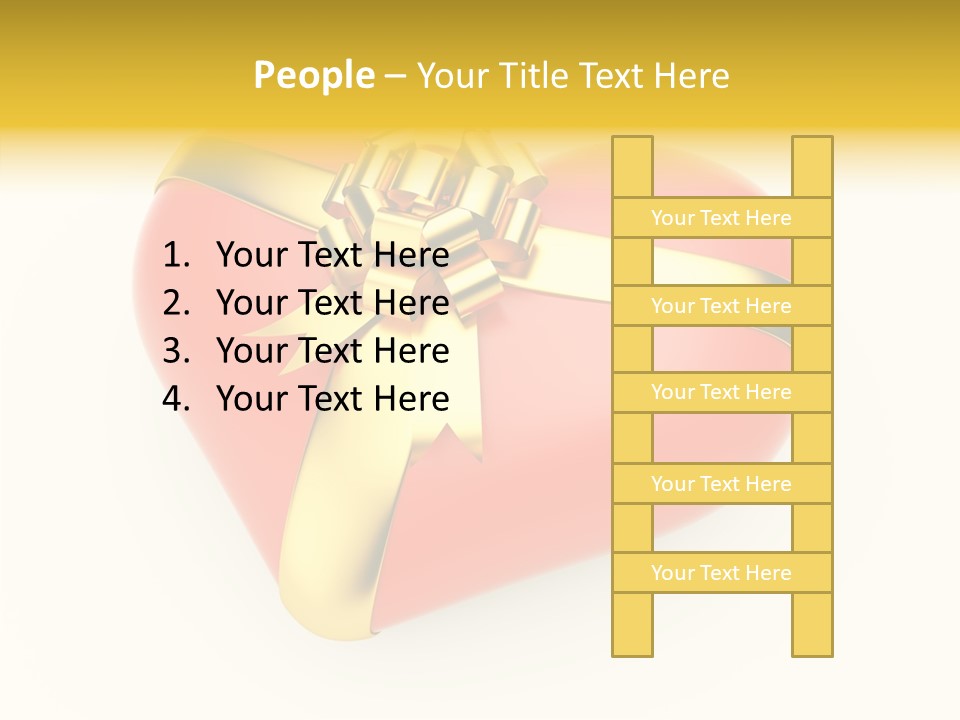 People – Your Title Text Here

1. Your Text Here
2. Your Text Here
3. Your Text Here
4. Your Text Here

Your Text Here

Your Text Here

Your Text Here

Your Text Here

Your Text Here